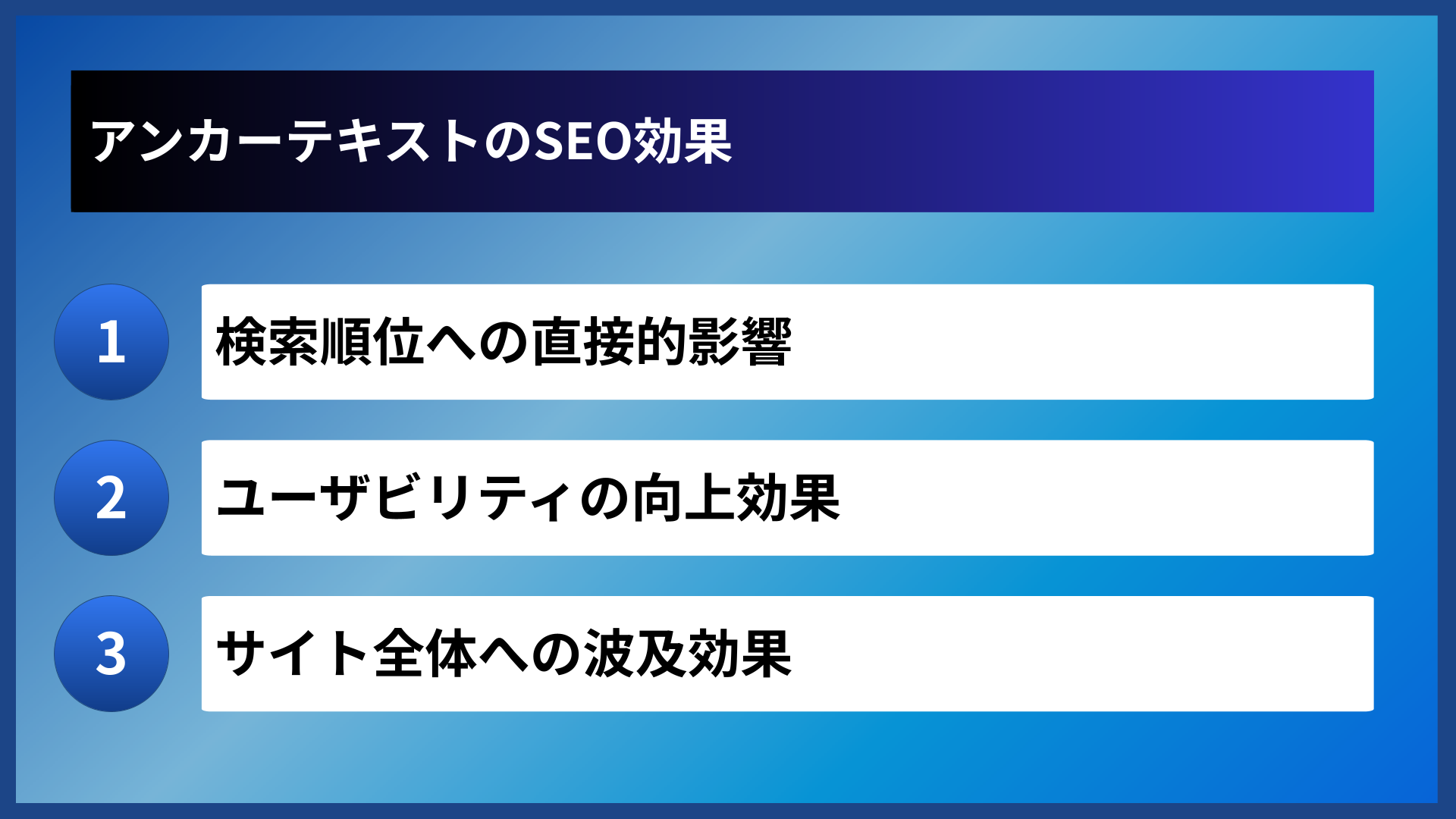 アンカーテキストのSEO効果

1
検索順位への直接的影響

2
ユーザビリティの向上効果

3
サイト全体への波及効果